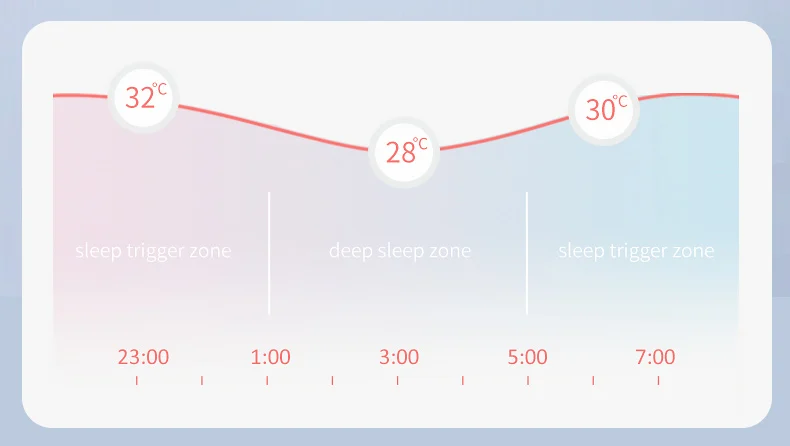 32℃
28℃
30℃
sleep trigger zone
deep sleep zone
sleep trigger zone
23:00
1:00
3:00
5:00
7:00